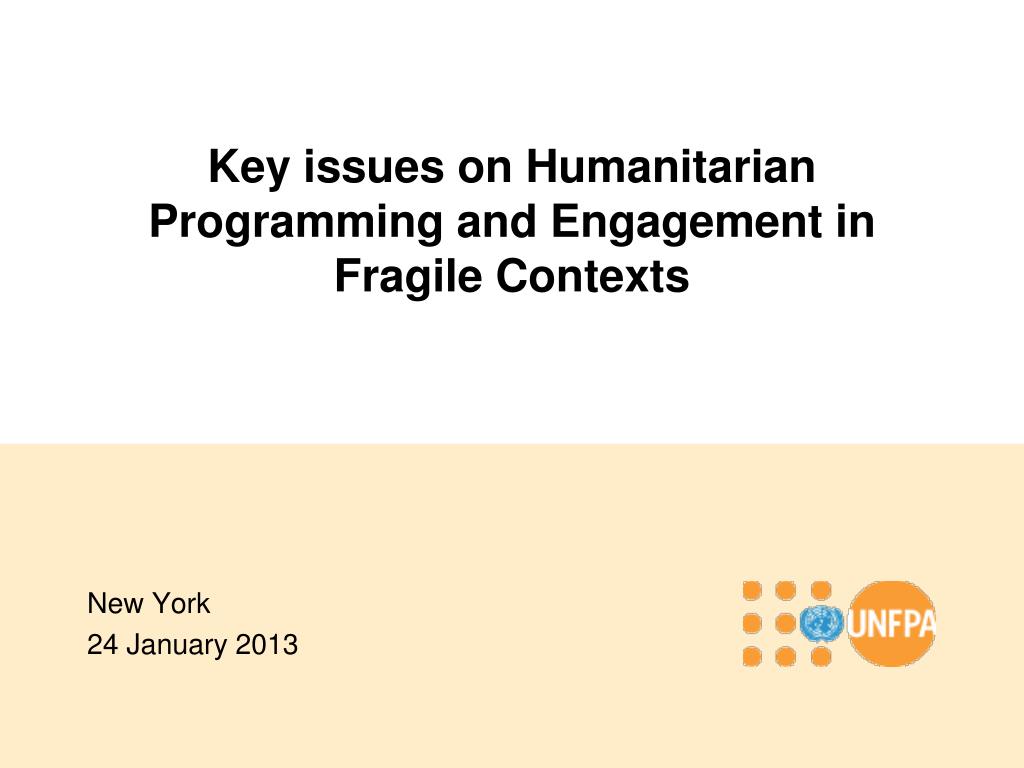 Key issues on Humanitarian Programming and Engagement in Fragile Contexts

New York
24 January 2013

UNFPA